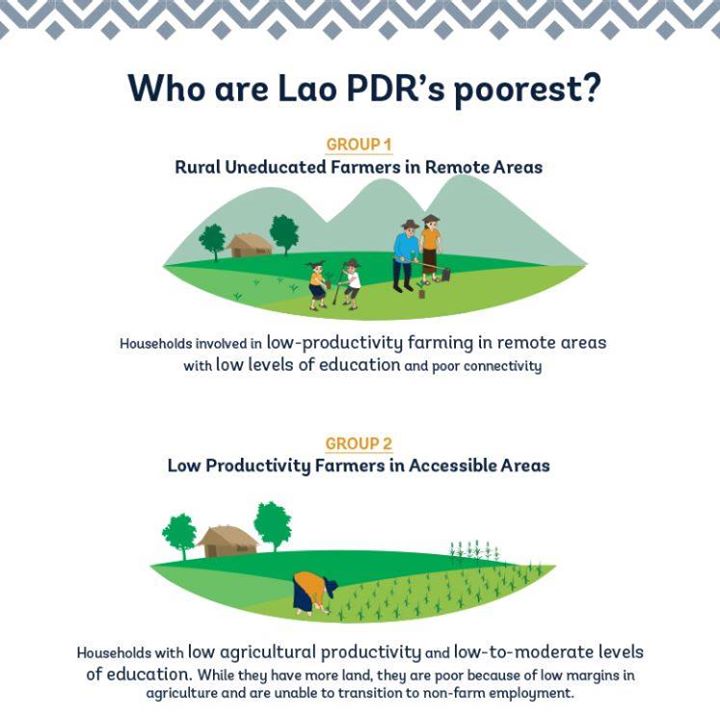 Who are Lao PDR's poorest?

GROUP 1
Rural Uneducated Farmers in Remote Areas

Households involved in low-productivity farming in remote areas with low levels of education and poor connectivity

GROUP 2
Low Productivity Farmers in Accessible Areas

Households with low agricultural productivity and low-to-moderate levels of education. While they have more land, they are poor because of low margins in agriculture and are unable to transition to non-farm employment.